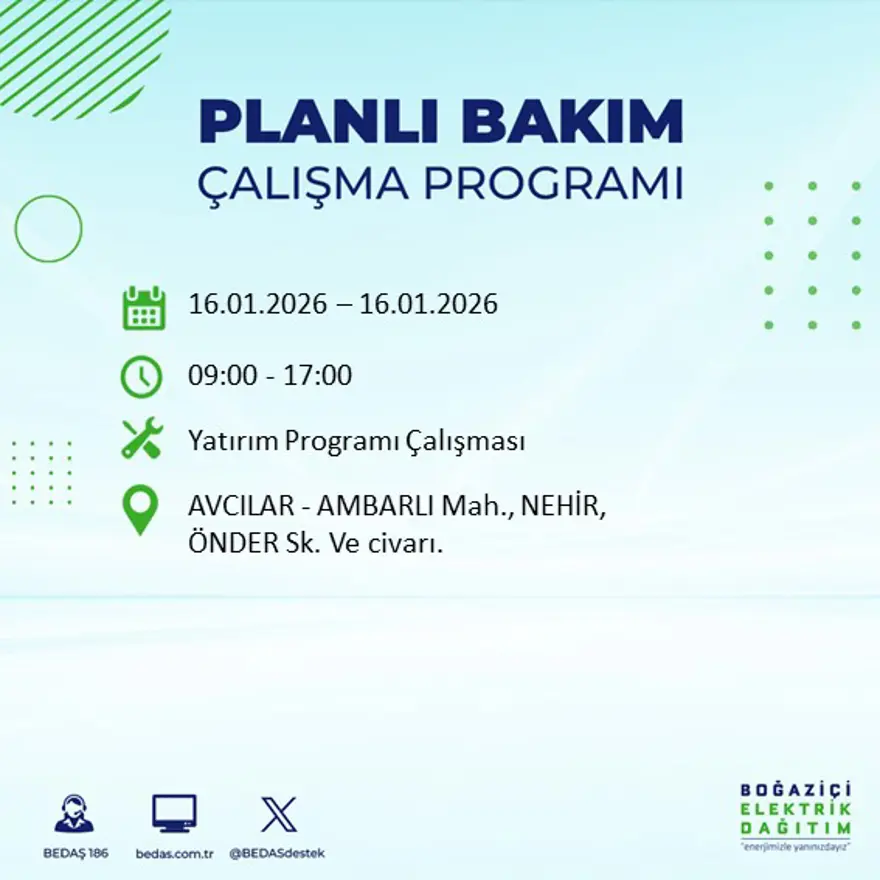 PLANLI BAKIM
ÇALIŞMA PROGRAMI

16.01.2026 – 16.01.2026

09:00 - 17:00

Yatırım Programı Çalışması

AVCILAR - AMBARLI Mah., NEHİR, ÖNDER Sk. Ve civarı.

BEDAŞ 186
bedas.com.tr
@BEDASdestek

BOĞAZİÇİ
ELEKTRİK
DAĞITIM
"enerjimizle yanınızdayız"